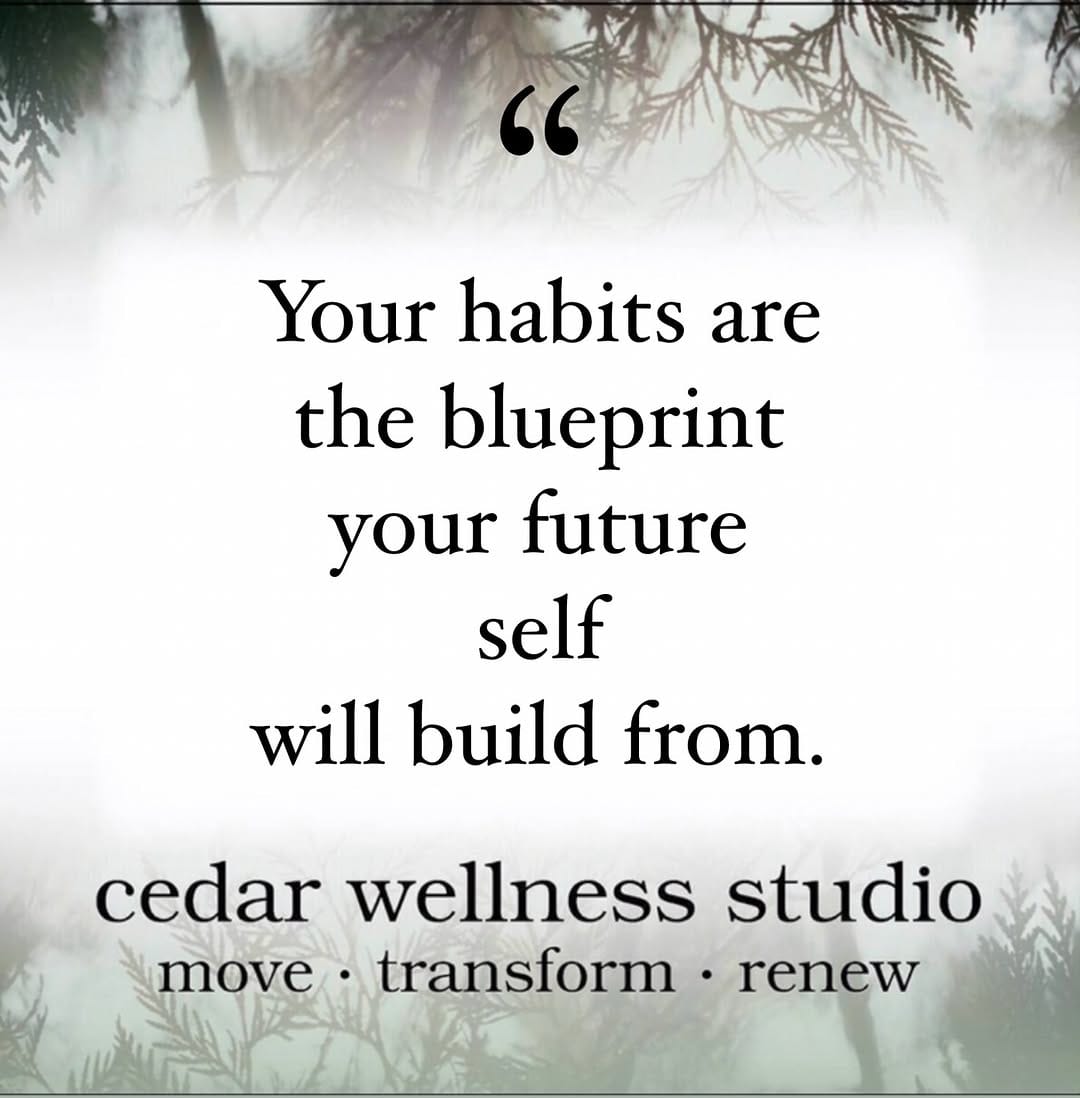 “

Your habits are the blueprint your future self will build from.

cedar wellness studio
move · transform · renew